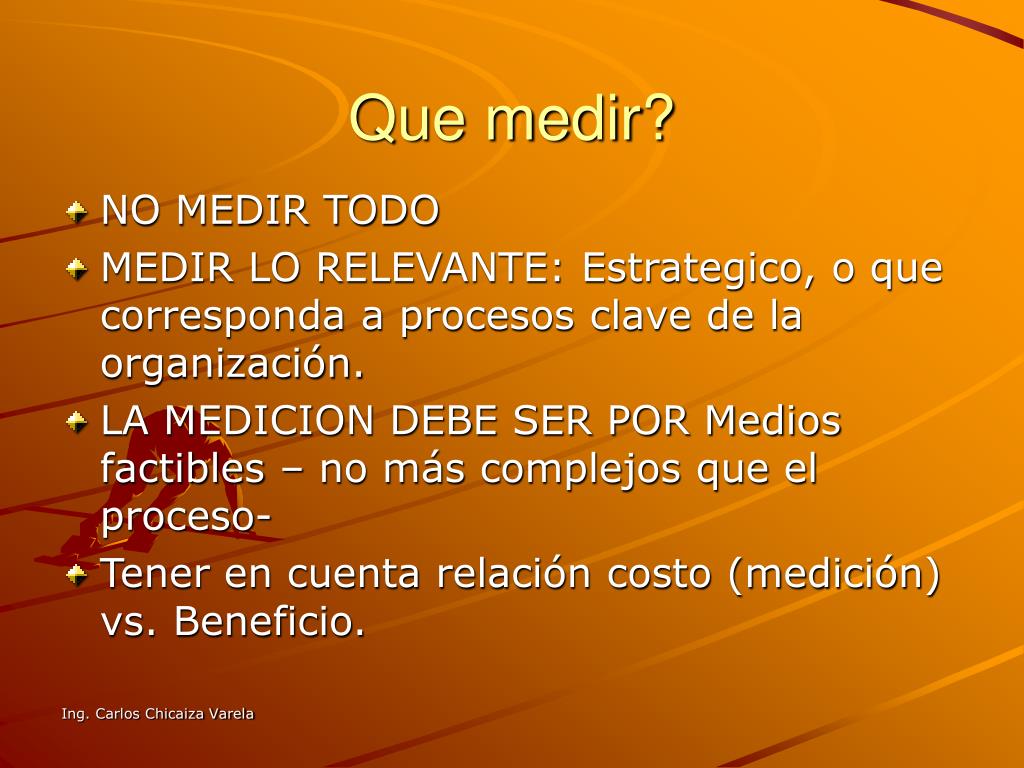 Que medir?

NO MEDIR TODO

MEDIR LO RELEVANTE: Estrategico, o que corresponda a procesos clave de la organización.

LA MEDICION DEBE SER POR Medios factibles – no más complejos que el proceso-

Tener en cuenta relación costo (medición) vs. Beneficio.

Ing. Carlos Chicaiza Varela